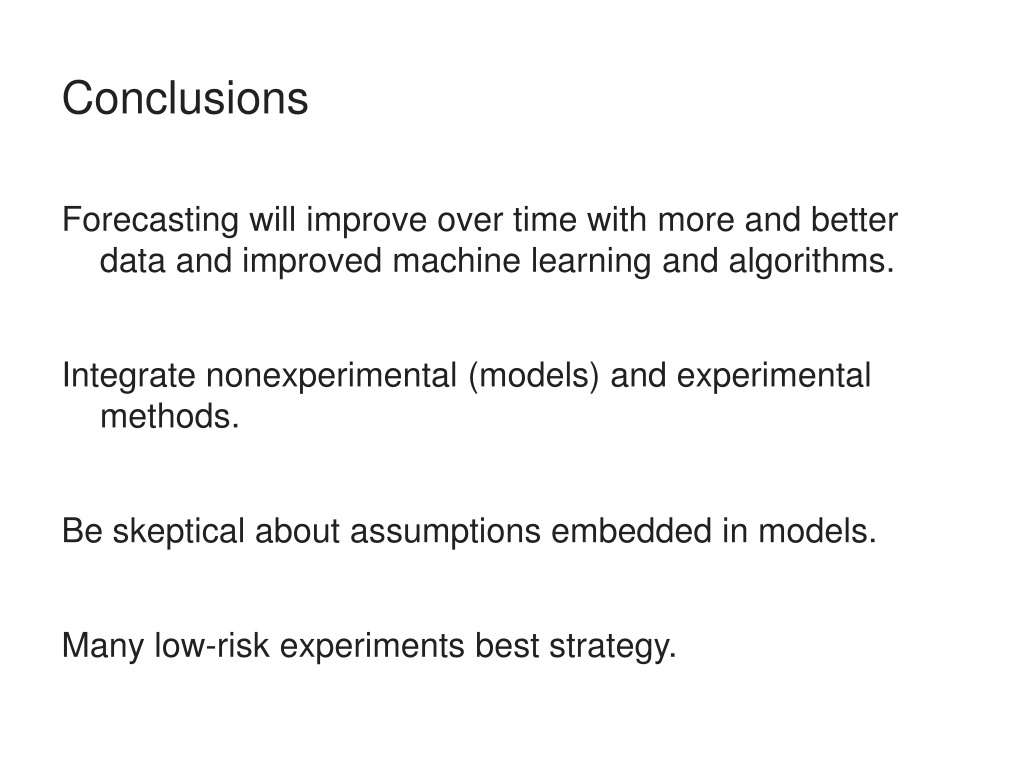 Conclusions

Forecasting will improve over time with more and better data and improved machine learning and algorithms.

Integrate nonexperimental (models) and experimental methods.

Be skeptical about assumptions embedded in models.

Many low-risk experiments best strategy.